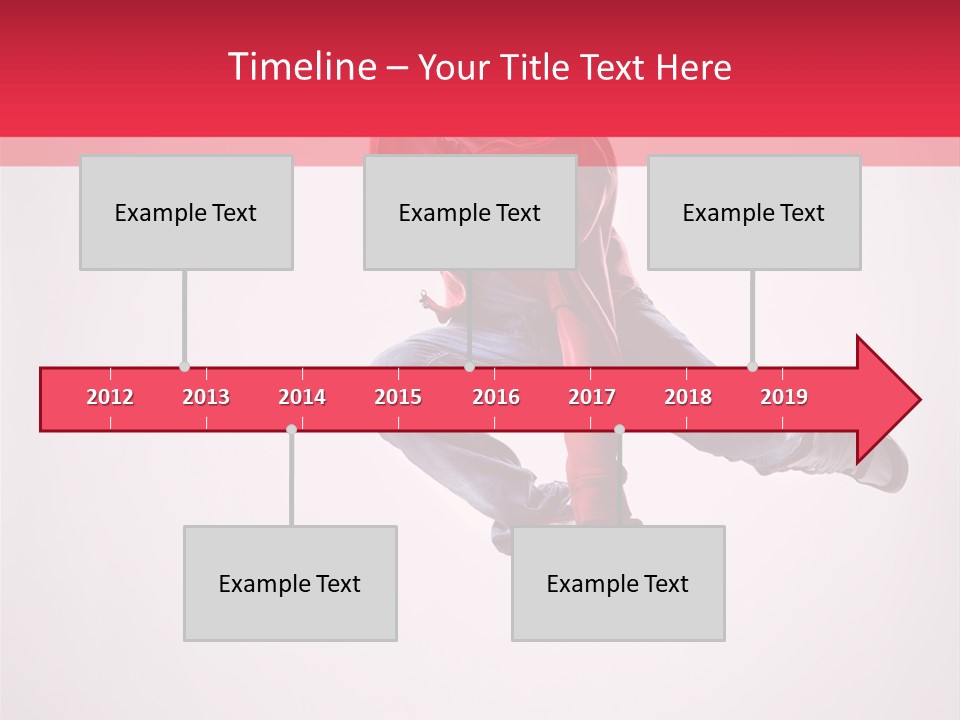 Timeline – Your Title Text Here

Example Text

Example Text

Example Text

2012 2013 2014 2015 2016 2017 2018 2019

Example Text

Example Text